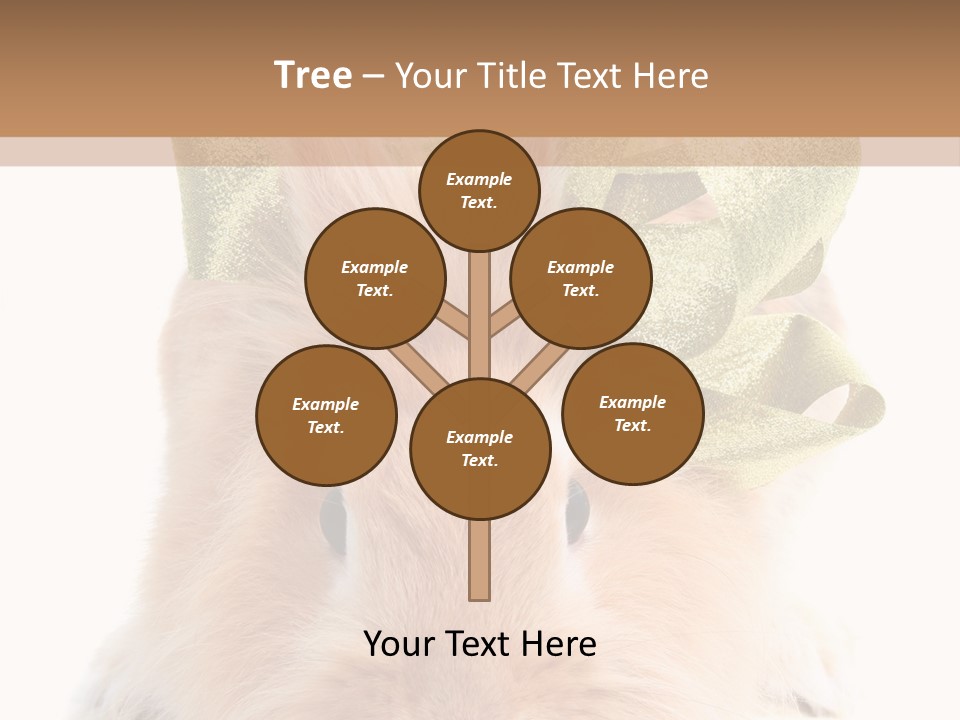 Tree – Your Title Text Here

Example Text.

Example Text.

Example Text.

Example Text.

Example Text.

Example Text.

Your Text Here